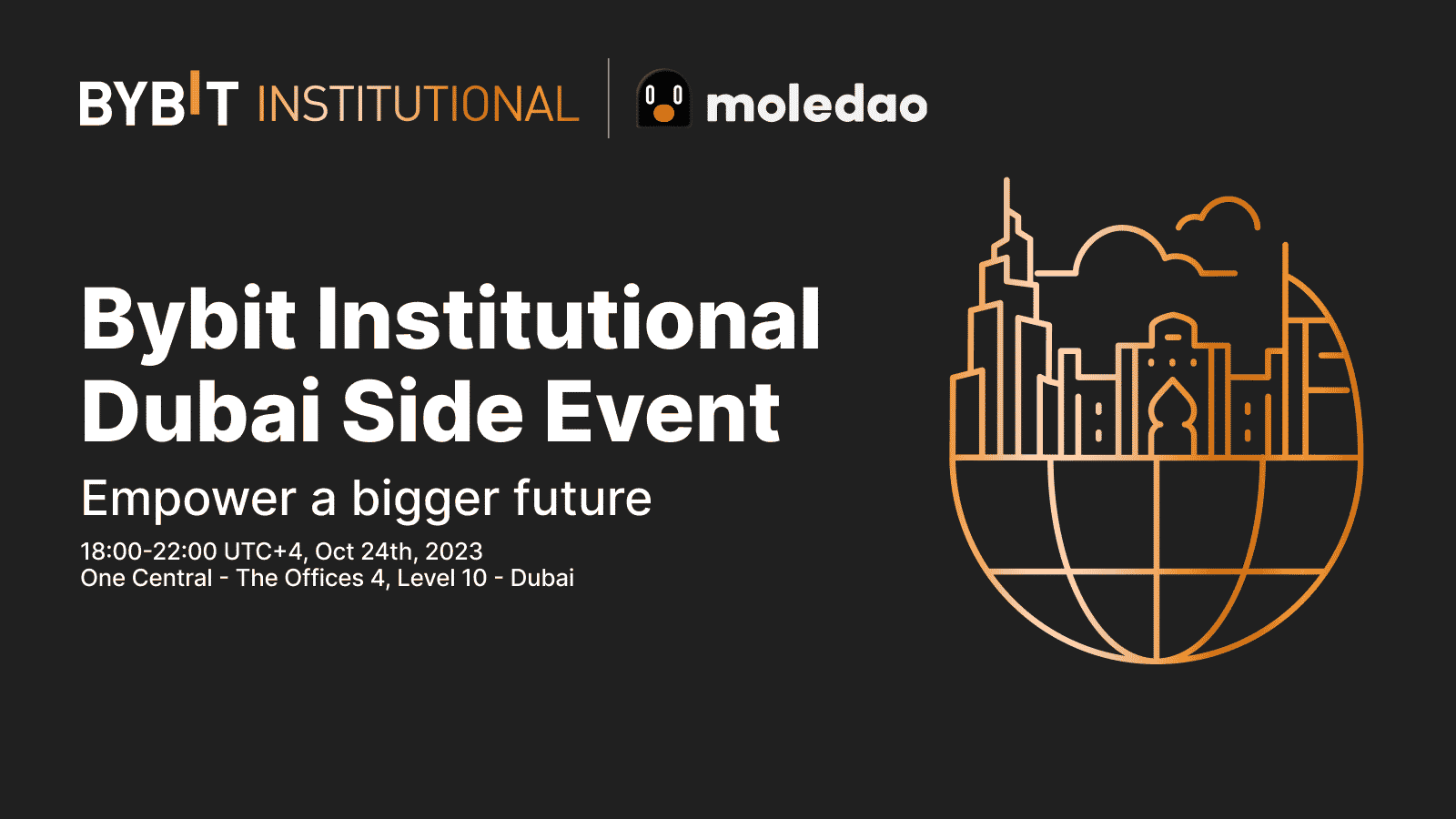 BYBIT INSTITUTIONAL moledao

Bybit Institutional Dubai Side Event

Empower a bigger future

18:00-22:00 UTC+4, Oct 24th, 2023
One Central - The Offices 4, Level 10 - Dubai